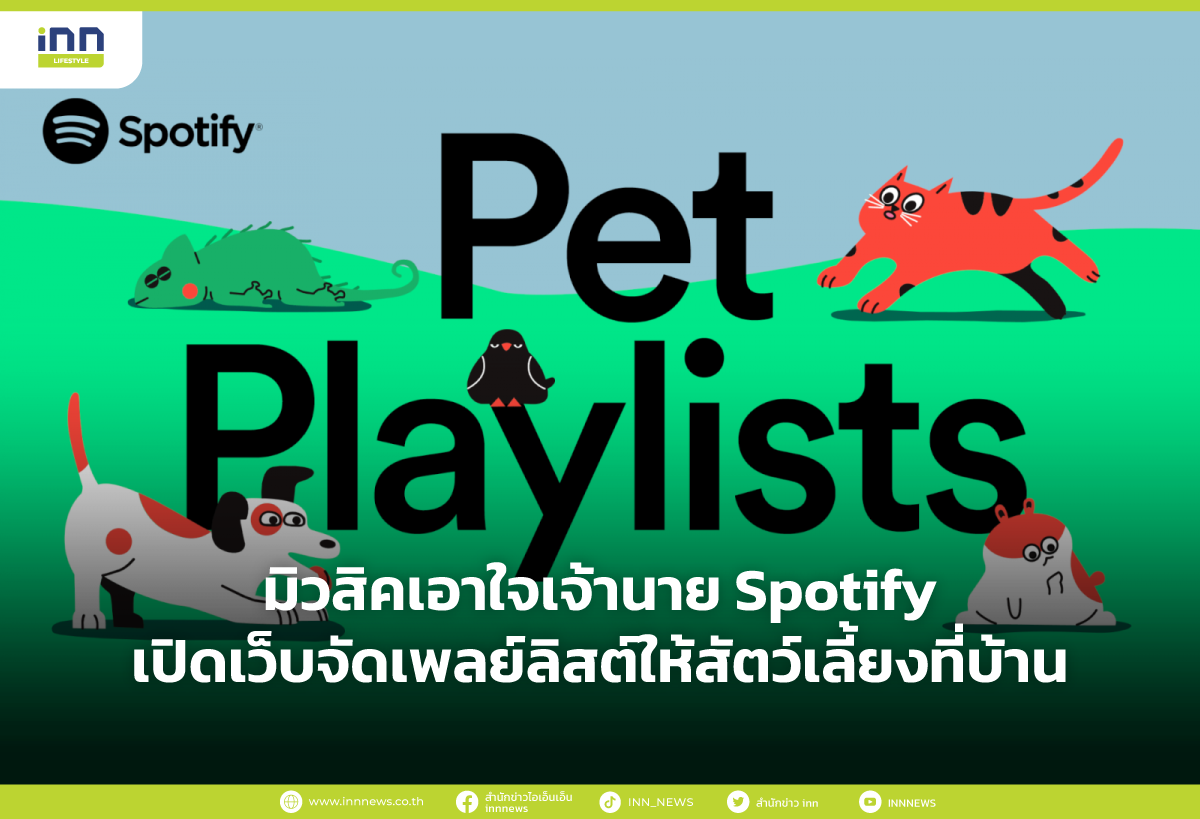 inn
LIFESTYLE

Spotify®

Pet
Playlists

มิวสิคเอาใจเจ้านาย Spotify
เปิดเว็บจัดเพลย์ลิสต์ให้สัตว์เลี้ยงที่บ้าน

www.innnews.co.th
สำนักข่าวไอเอ็นเอ็น innnews
INN_NEWS
สำนักข่าว inn
INNNEWS